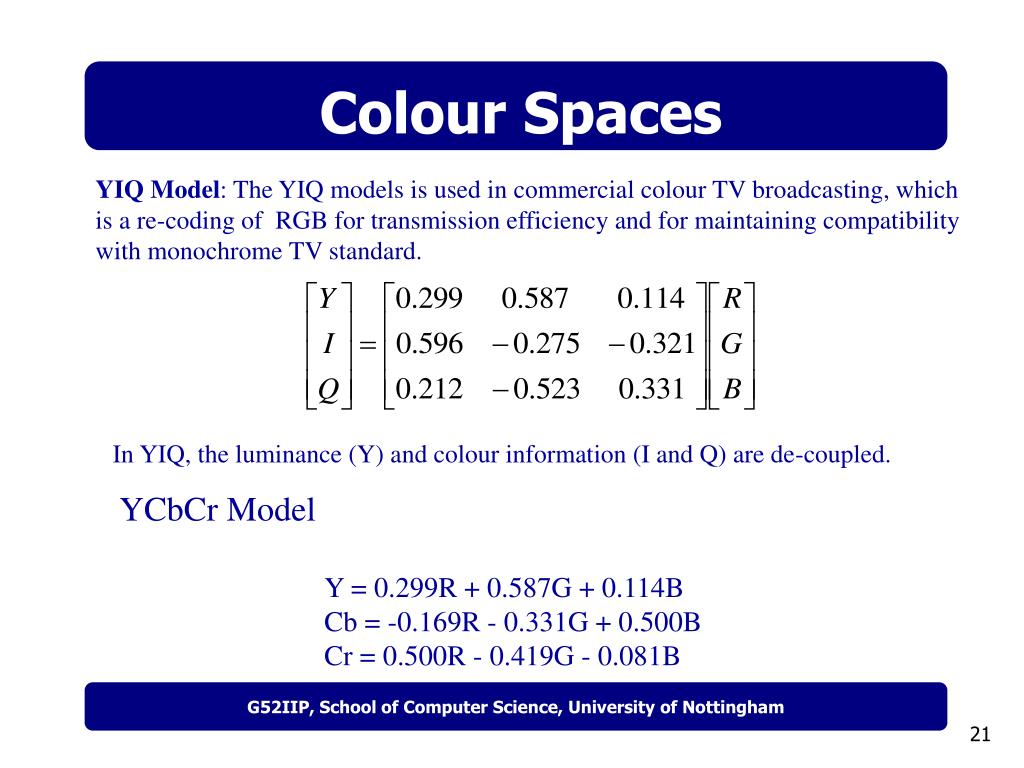 Colour Spaces

YIQ Model: The YIQ models is used in commercial colour TV broadcasting, which is a re-coding of RGB for transmission efficiency and for maintaining compatibility with monochrome TV standard.

$\begin{bmatrix} Y \\ I \\ Q \end{bmatrix} = \begin{bmatrix} 0.299 & 0.587 & 0.114 \\ 0.596 & -0.275 & -0.321 \\ 0.212 & -0.523 & 0.331 \end{bmatrix} \begin{bmatrix} R \\ G \\ B \end{bmatrix}$

In YIQ, the luminance (Y) and colour information (I and Q) are de-coupled.

YCbCr Model

Y = 0.299R + 0.587G + 0.114B
Cb = -0.169R - 0.331G + 0.500B
Cr = 0.500R - 0.419G - 0.081B

G52IIP, School of Computer Science, University of Nottingham

21